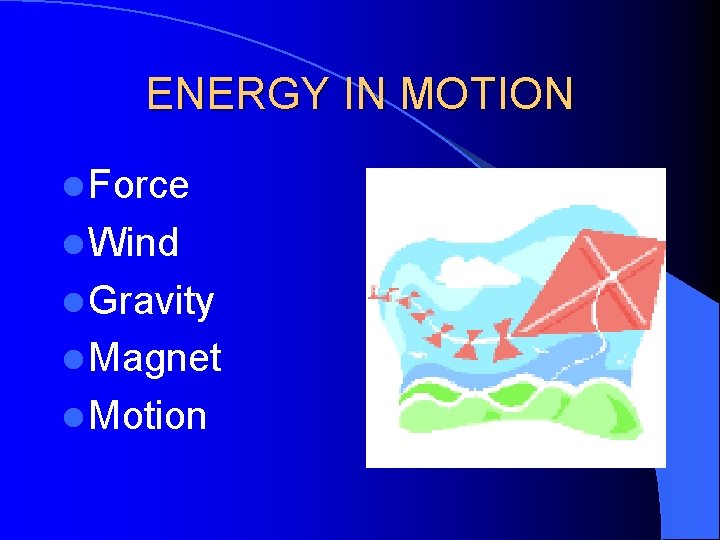 ENERGY IN MOTION

- Force
- Wind
- Gravity
- Magnet
- Motion